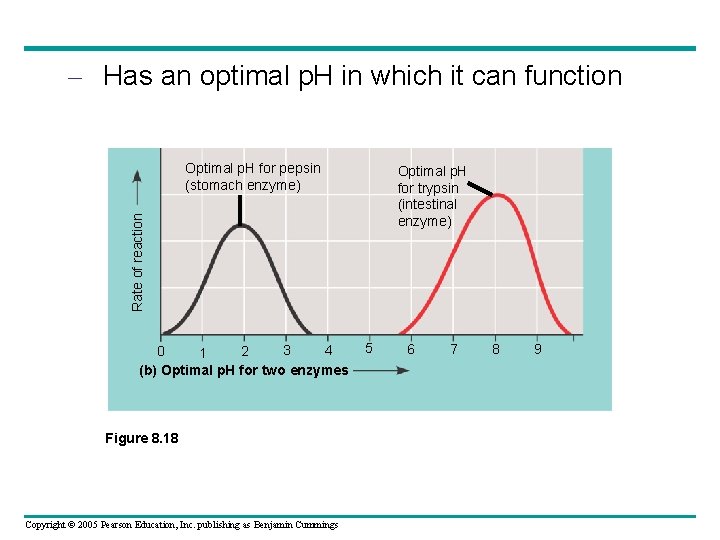 – Has an optimal pH in which it can function

Optimal pH for pepsin (stomach enzyme)

Optimal pH for trypsin (intestinal enzyme)

Rate of reaction

0 1 2 3 4 5 6 7 8 9

(b) Optimal pH for two enzymes

Figure 8.18

Copyright © 2005 Pearson Education, Inc. publishing as Benjamin Cummings